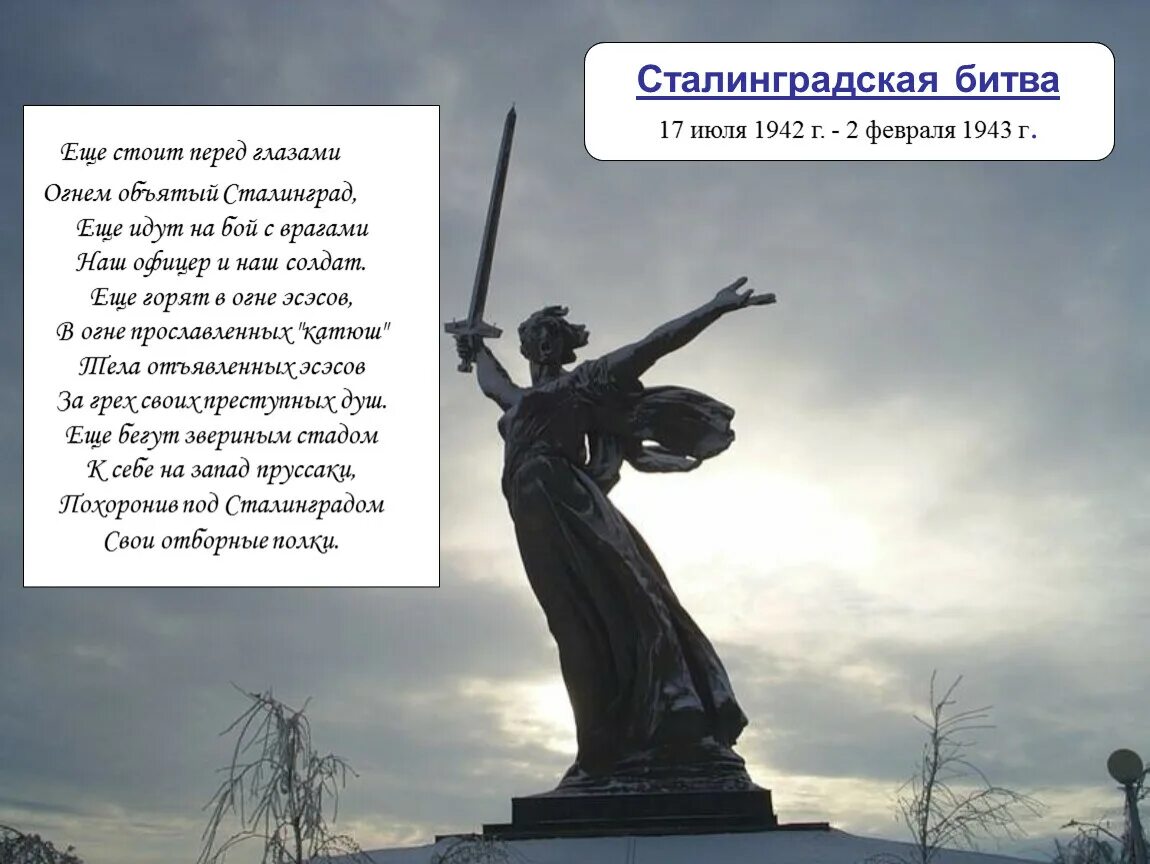 Сталинградская битва

17 июля 1942 г. - 2 февраля 1943 г.

Еще стоит перед глазами
Огнем объятый Сталинград,
Еще идут на бой с врагами
Наш офицер и наш солдат.
Еще горят в огне эсэсов,
В огне прославленных "катюш"
Тела отъявленных эсэсов
За грех своих преступных душ.
Еще бегут звериным стадом
К себе на запад пруссаки,
Похоронив под Сталинградом
Свои отборные полки.